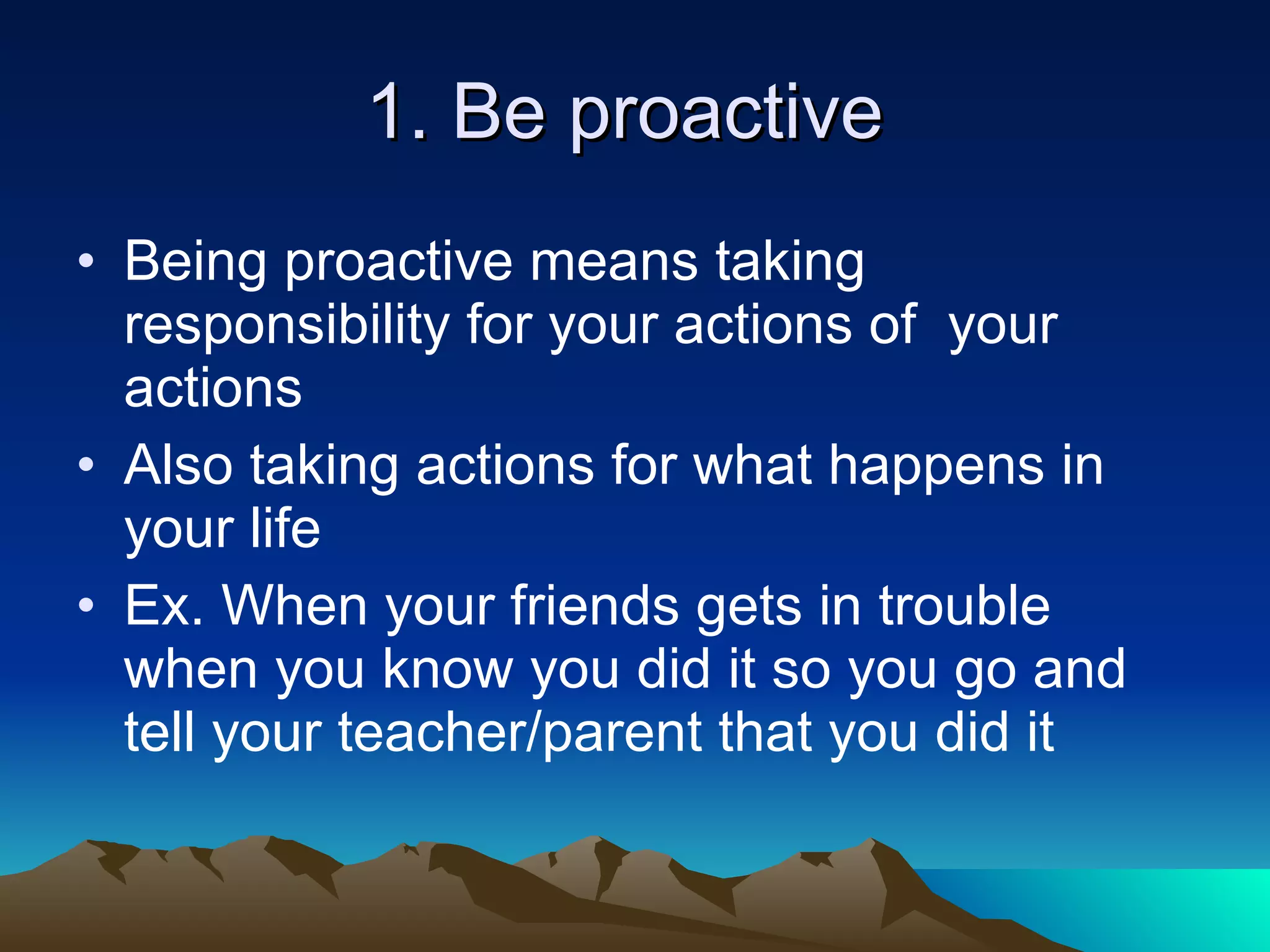 1. Be proactive

• Being proactive means taking responsibility for your actions of your actions
• Also taking actions for what happens in your life
• Ex. When your friends gets in trouble when you know you did it so you go and tell your teacher/parent that you did it